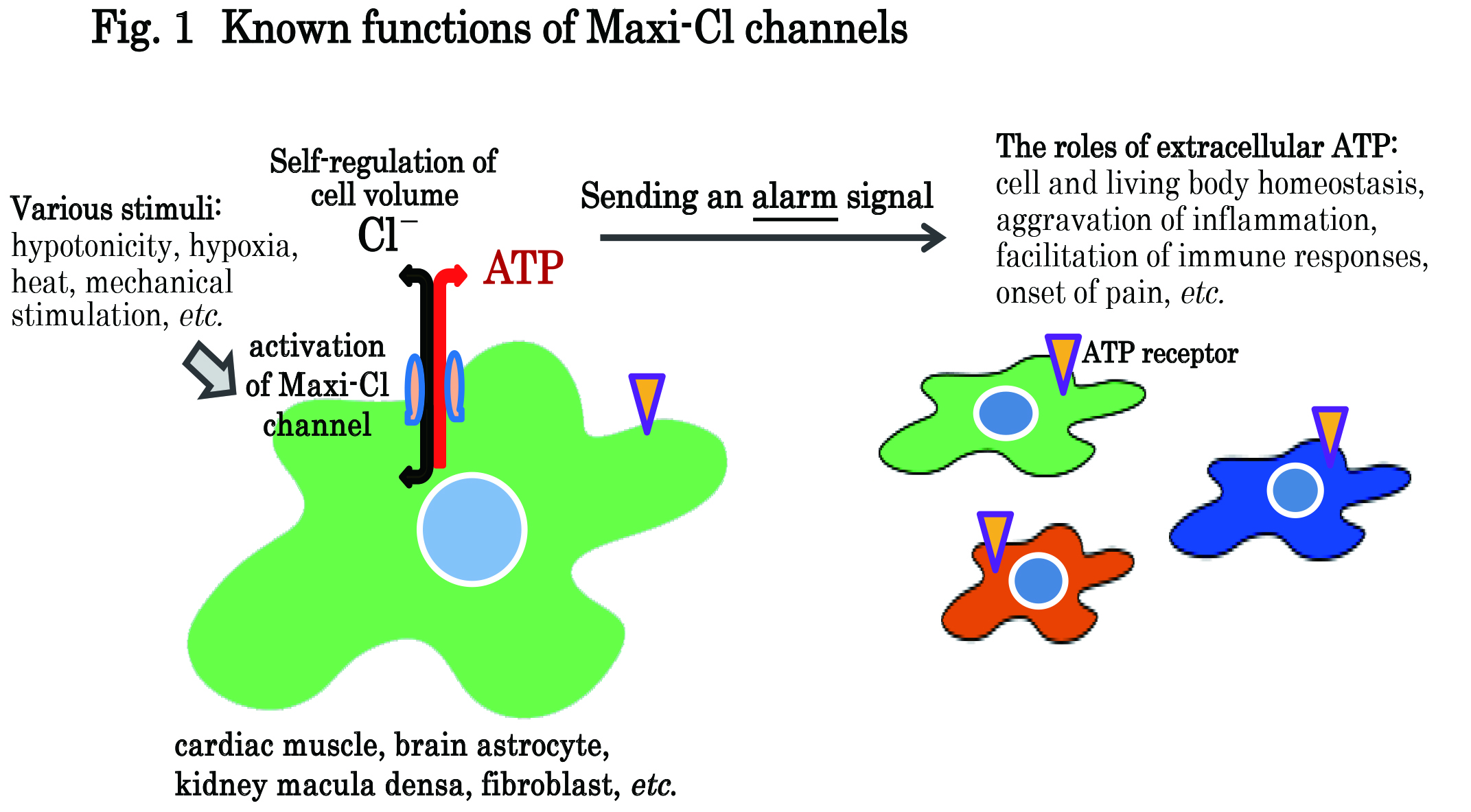 Fig. 1 Known functions of Maxi-Cl channels

Various stimuli:
hypotonicity, hypoxia, heat, mechanical stimulation, etc.

activation of Maxi-Cl channel

Self-regulation of cell volume
$Cl^-$

ATP

Sending an alarm signal

The roles of extracellular ATP:
cell and living body homeostasis, aggravation of inflammation, facilitation of immune responses, onset of pain, etc.

ATP receptor

cardiac muscle, brain astrocyte, kidney macula densa, fibroblast, etc.